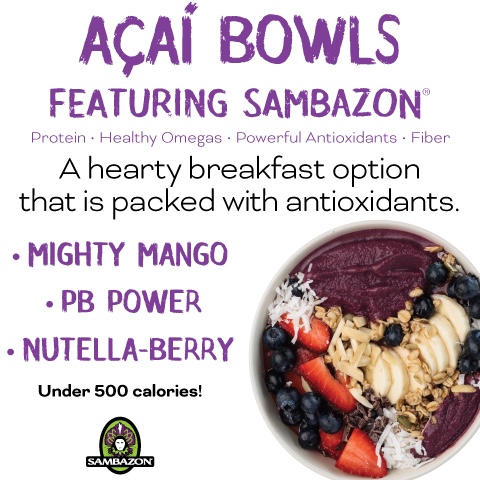 AÇAÍ BOWLS
FEATURING SAMBAZON®

Protein · Healthy Omegas · Powerful Antioxidants · Fiber

A hearty breakfast option that is packed with antioxidants.

• MIGHTY MANGO
• PB POWER
• NUTELLA-BERRY

Under 500 calories!

SAMBAZON